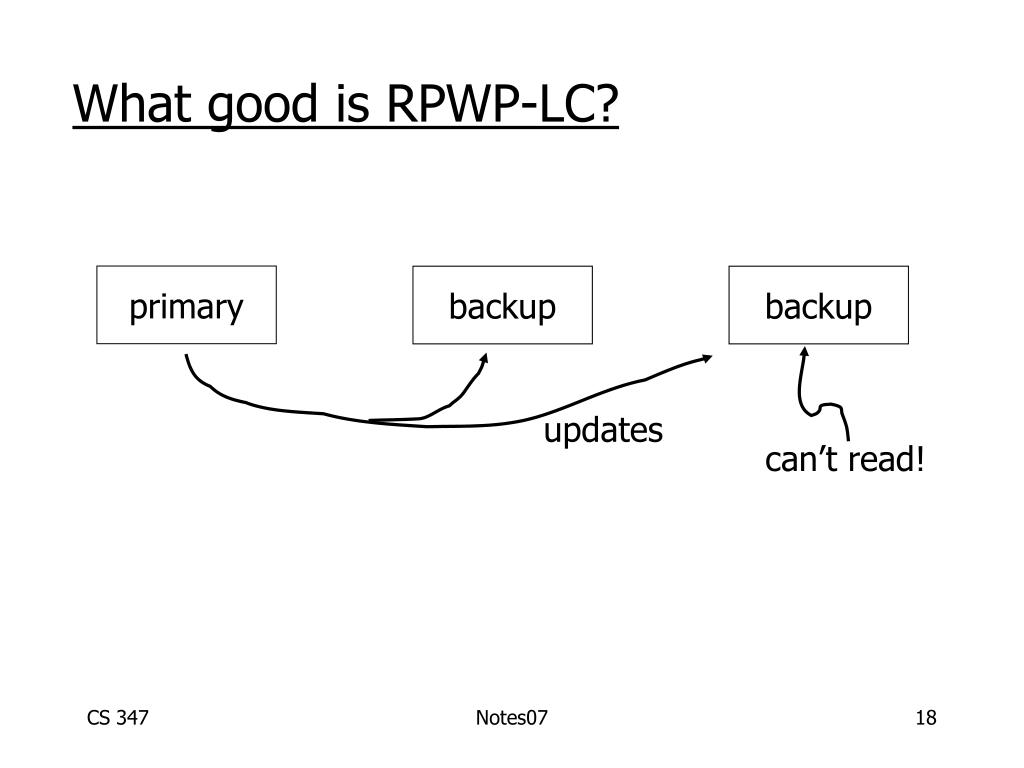 What good is RPWP-LC?

primary

backup

backup

updates

can’t read!

CS 347

Notes07

18